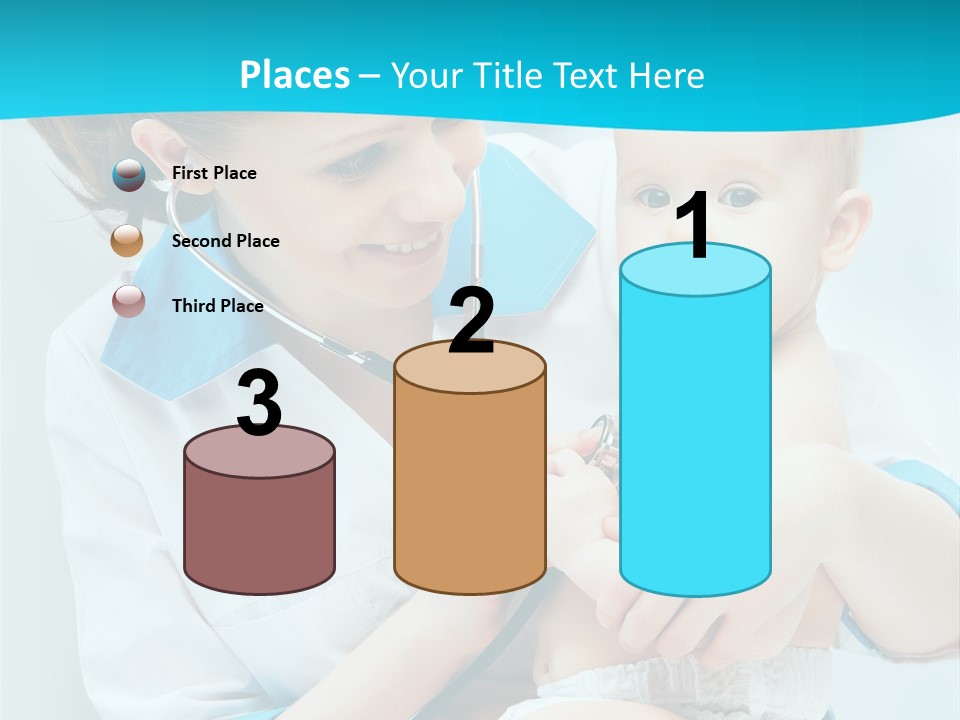 Places – Your Title Text Here

First Place

Second Place

Third Place

3

2

1